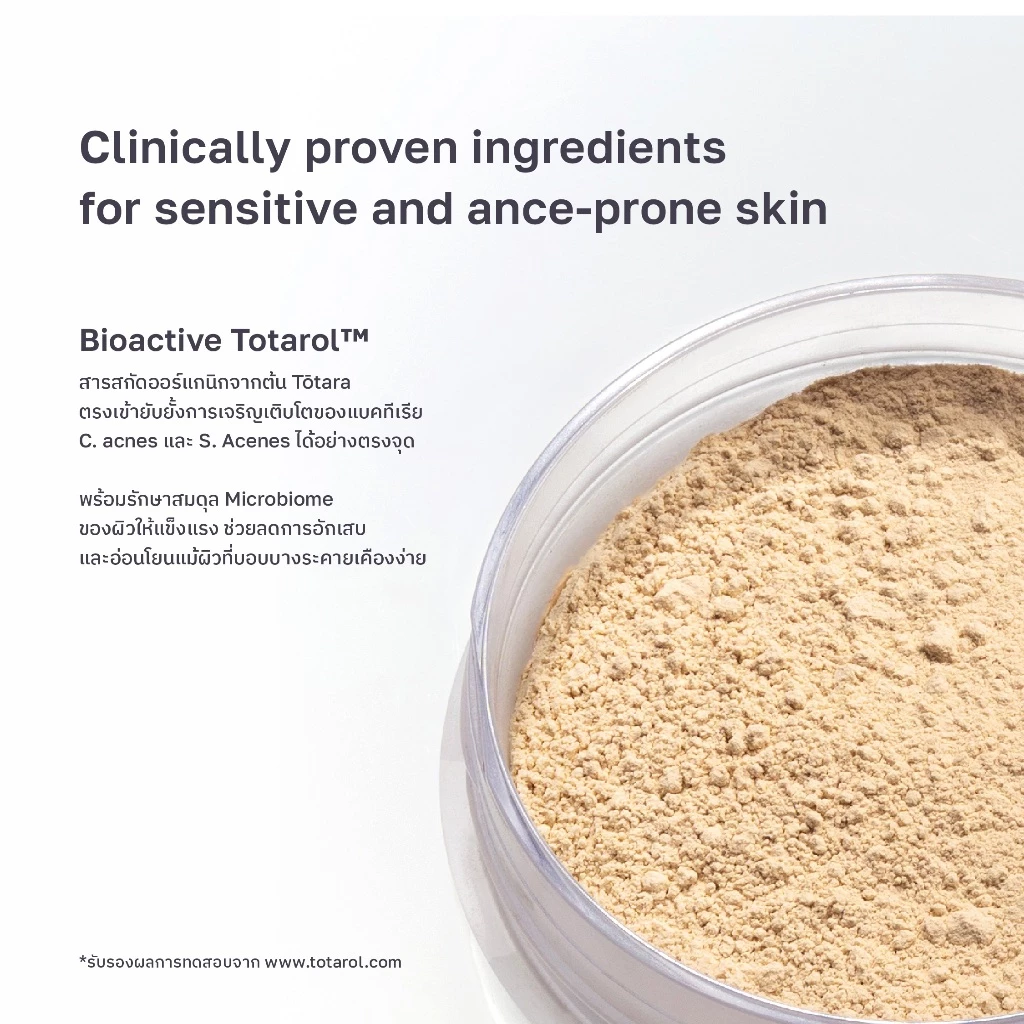 Clinically proven ingredients for sensitive and ance-prone skin

Bioactive Totarol™

สารสกัดออร์แกนิกจากต้น Tōtara ตรงเข้ายับยั้งการเจริญเติบโตของแบคทีเรีย C. acnes และ S. Acenes ได้อย่างตรงจุด

พร้อมรักษาสมดุล Microbiome ของผิวให้แข็งแรง ช่วยลดการอักเสบ และอ่อนโยนแม้ผิวที่บอบบางระคายเคืองง่าย

*รับรองผลการทดสอบจาก www.totarol.com